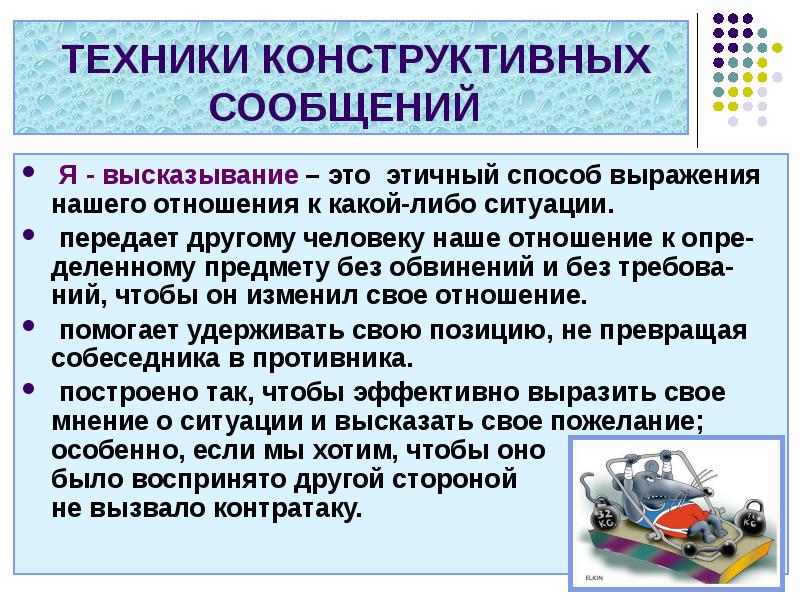 ТЕХНИКИ КОНСТРУКТИВНЫХ СООБЩЕНИЙ

• Я - высказывание – это этичный способ выражения нашего отношения к какой-либо ситуации.

• передает другому человеку наше отношение к определенному предмету без обвинений и без требований, чтобы он изменил свое отношение.

• помогает удерживать свою позицию, не превращая собеседника в противника.

• построено так, чтобы эффективно выразить свое мнение о ситуации и высказать свое пожелание; особенно, если мы хотим, чтобы оно было воспринято другой стороной не вызвало контратаку.

32 KG

16 KG

ELKIN